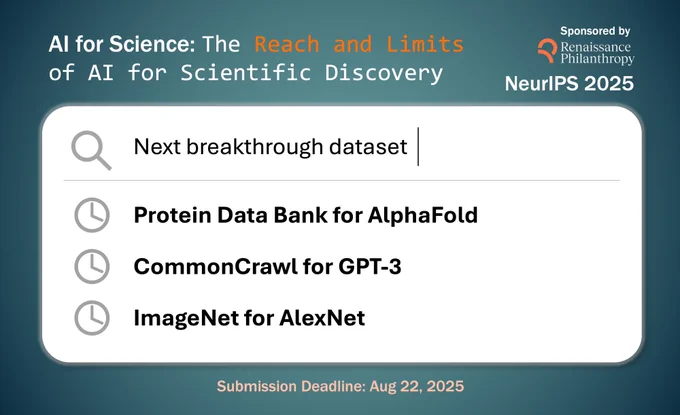 AI for Science: The Reach and Limits of AI for Scientific Discovery

Sponsored by
Renaissance Philanthropy
NeurIPS 2025

Next breakthrough dataset

Protein Data Bank for AlphaFold
CommonCrawl for GPT-3
ImageNet for AlexNet

Submission Deadline: Aug 22, 2025